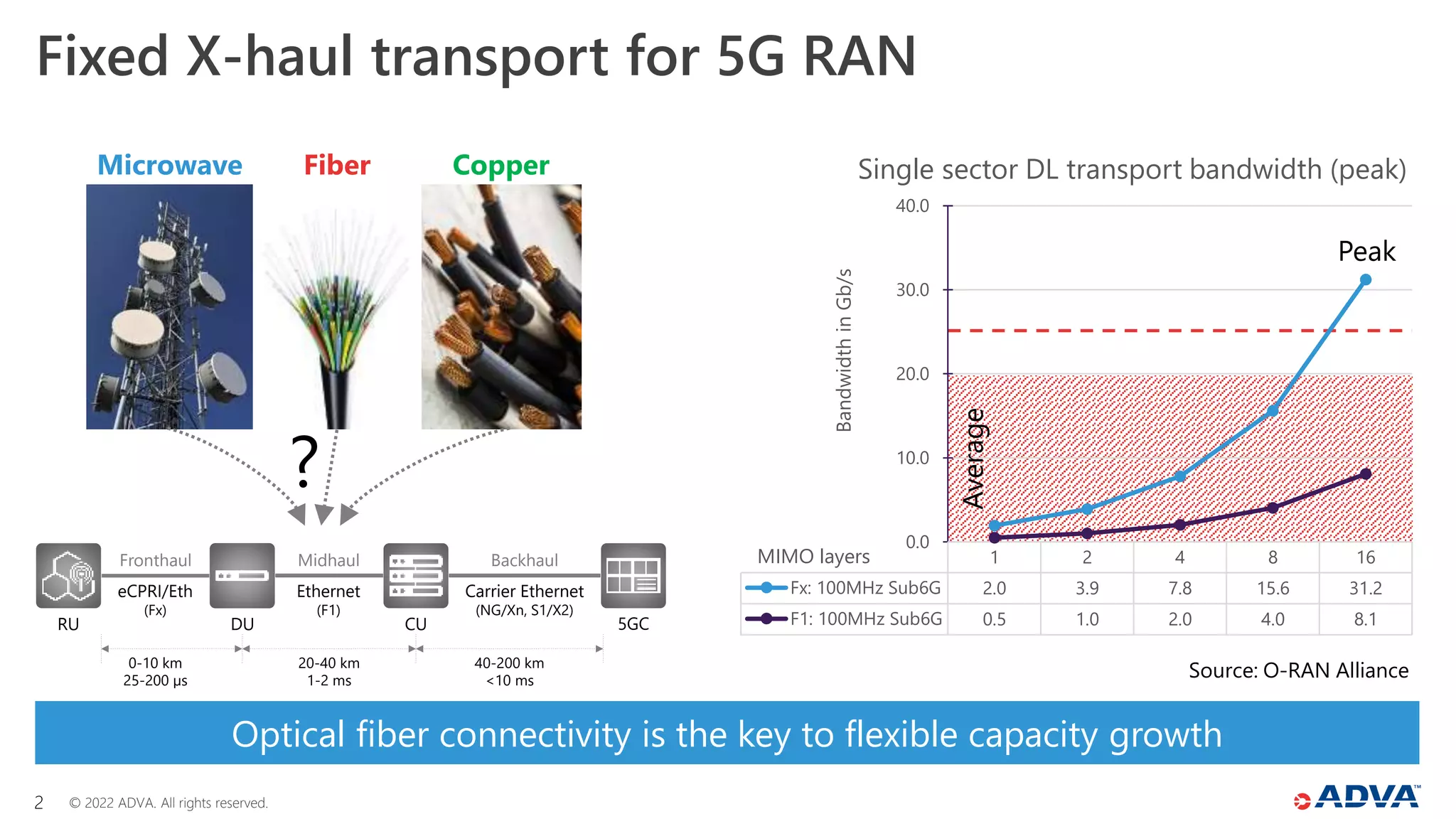 Fixed X-haul transport for 5G RAN

Microwave

Fiber

Copper

?

RU

Fronthaul

eCPRI/Eth

(Fx)

DU

Midhaul

Ethernet

(F1)

CU

Backhaul

Carrier Ethernet

(NG/Xn, S1/X2)

5GC

0-10 km
25-200 µs

20-40 km
1-2 ms

40-200 km
<10 ms

Single sector DL transport bandwidth (peak)

Bandwidth in Gb/s

40.0

30.0

20.0

10.0

0.0

Peak

Average

| MIMO layers | 1 | 2 | 4 | 8 | 16 |
|---|---|---|---|---|---|
| Fx: 100MHz Sub6G | 2.0 | 3.9 | 7.8 | 15.6 | 31.2 |
| F1: 100MHz Sub6G | 0.5 | 1.0 | 2.0 | 4.0 | 8.1 |

Source: O-RAN Alliance

Optical fiber connectivity is the key to flexible capacity growth

2 © 2022 ADVA. All rights reserved.

ADVA™